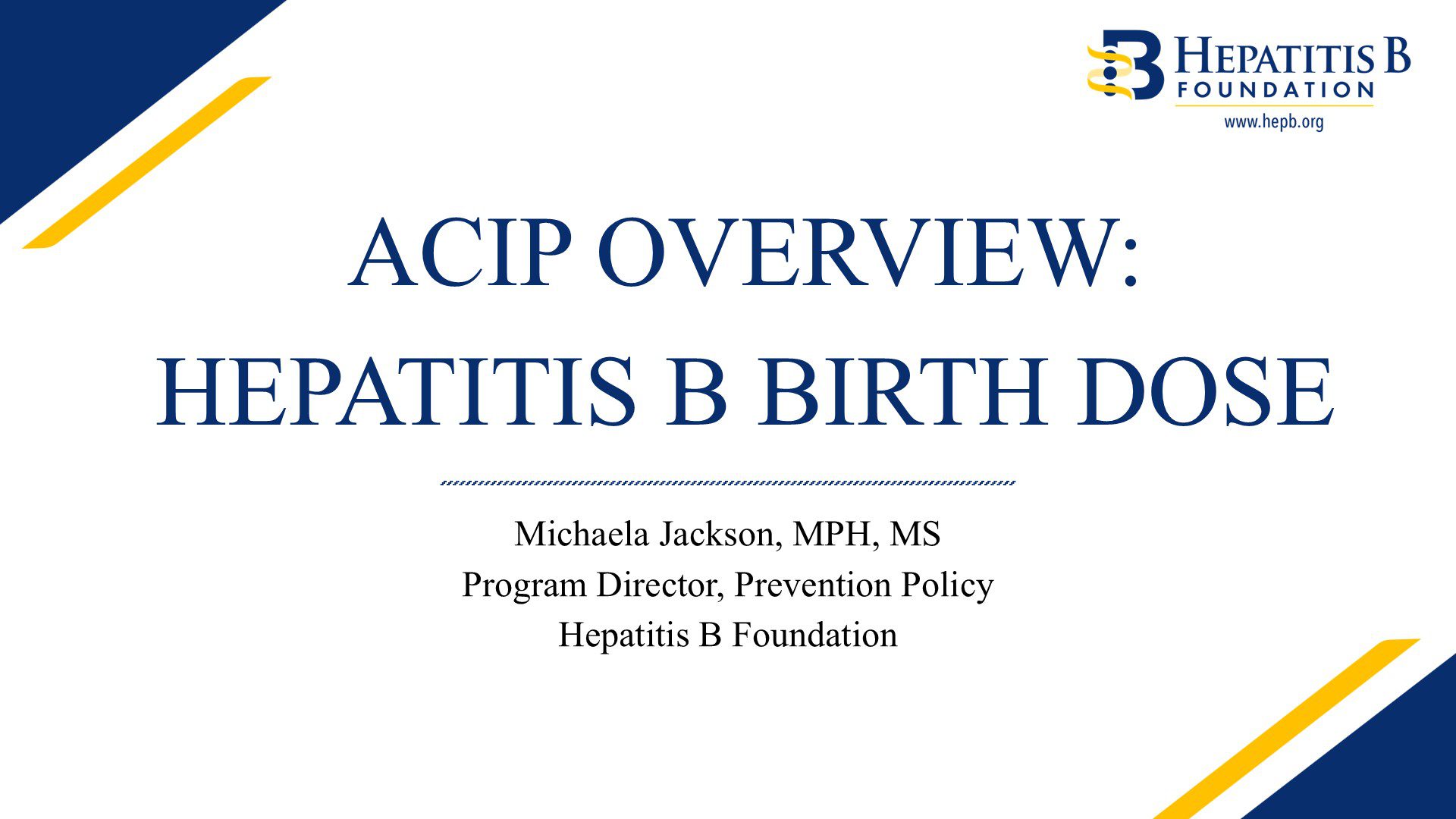 HEPATITIS B FOUNDATION
www.hepb.org

ACIP OVERVIEW:
HEPATITIS B BIRTH DOSE

Michaela Jackson, MPH, MS
Program Director, Prevention Policy
Hepatitis B Foundation